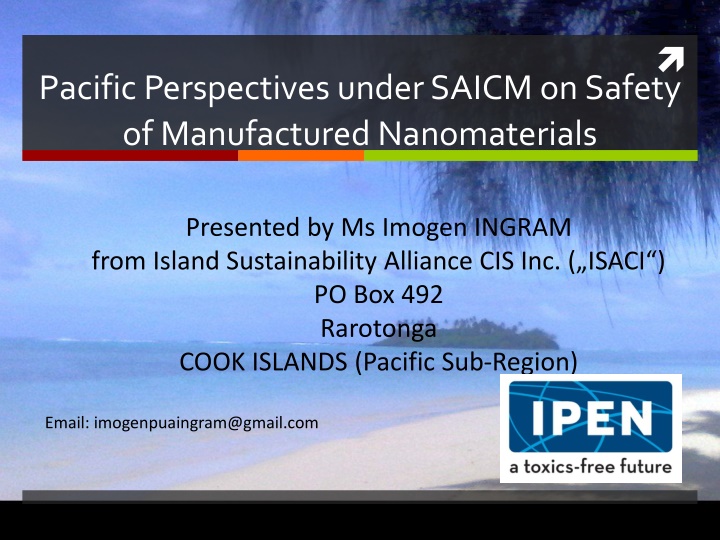 Pacific Perspectives under SAICM on Safety of Manufactured Nanomaterials

Presented by Ms Imogen INGRAM
from Island Sustainability Alliance CIS Inc. („ISACI“)
PO Box 492
Rarotonga
COOK ISLANDS (Pacific Sub-Region)

Email: imogenpuaingram@gmail.com

IPEN
a toxics-free future